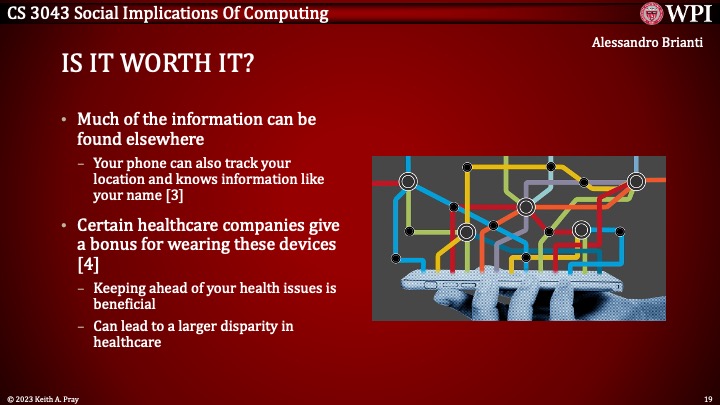 CS 3043 Social Implications Of Computing

WPI

Alessandro Brianti

IS IT WORTH IT?

• Much of the information can be found elsewhere
– Your phone can also track your location and knows information like your name [3]

• Certain healthcare companies give a bonus for wearing these devices [4]
– Keeping ahead of your health issues is beneficial
– Can lead to a larger disparity in healthcare

© 2023 Keith A. Pray

19